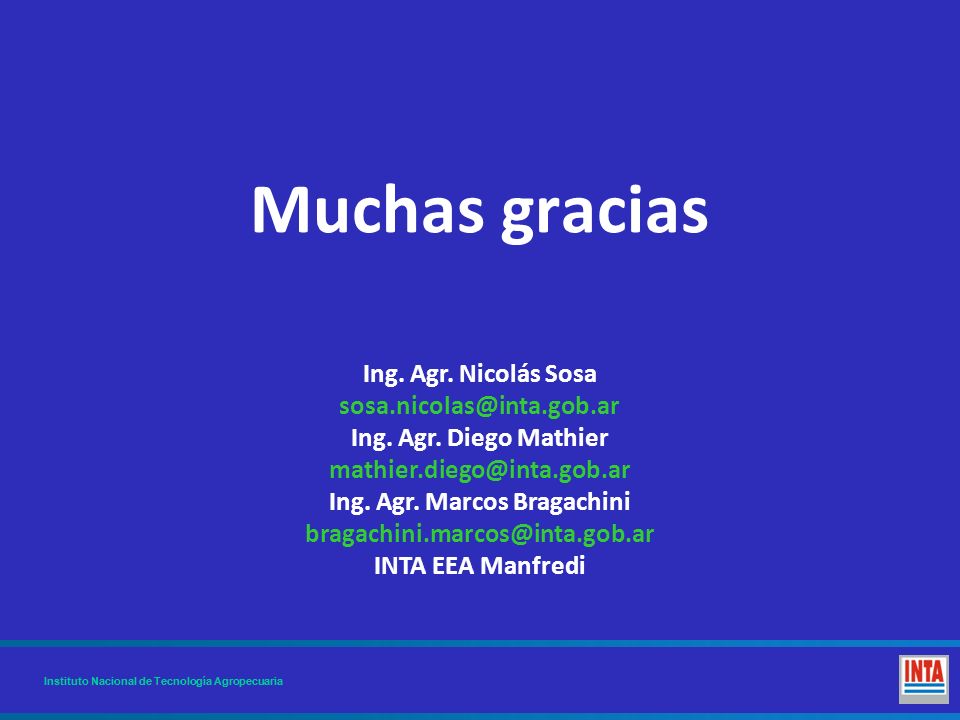 Muchas gracias

Ing. Agr. Nicolás Sosa
sosa.nicolas@inta.gob.ar
Ing. Agr. Diego Mathier
mathier.diego@inta.gob.ar
Ing. Agr. Marcos Bragachini
bragachini.marcos@inta.gob.ar
INTA EEA Manfredi

Instituto Nacional de Tecnología Agropecuaria

INTA